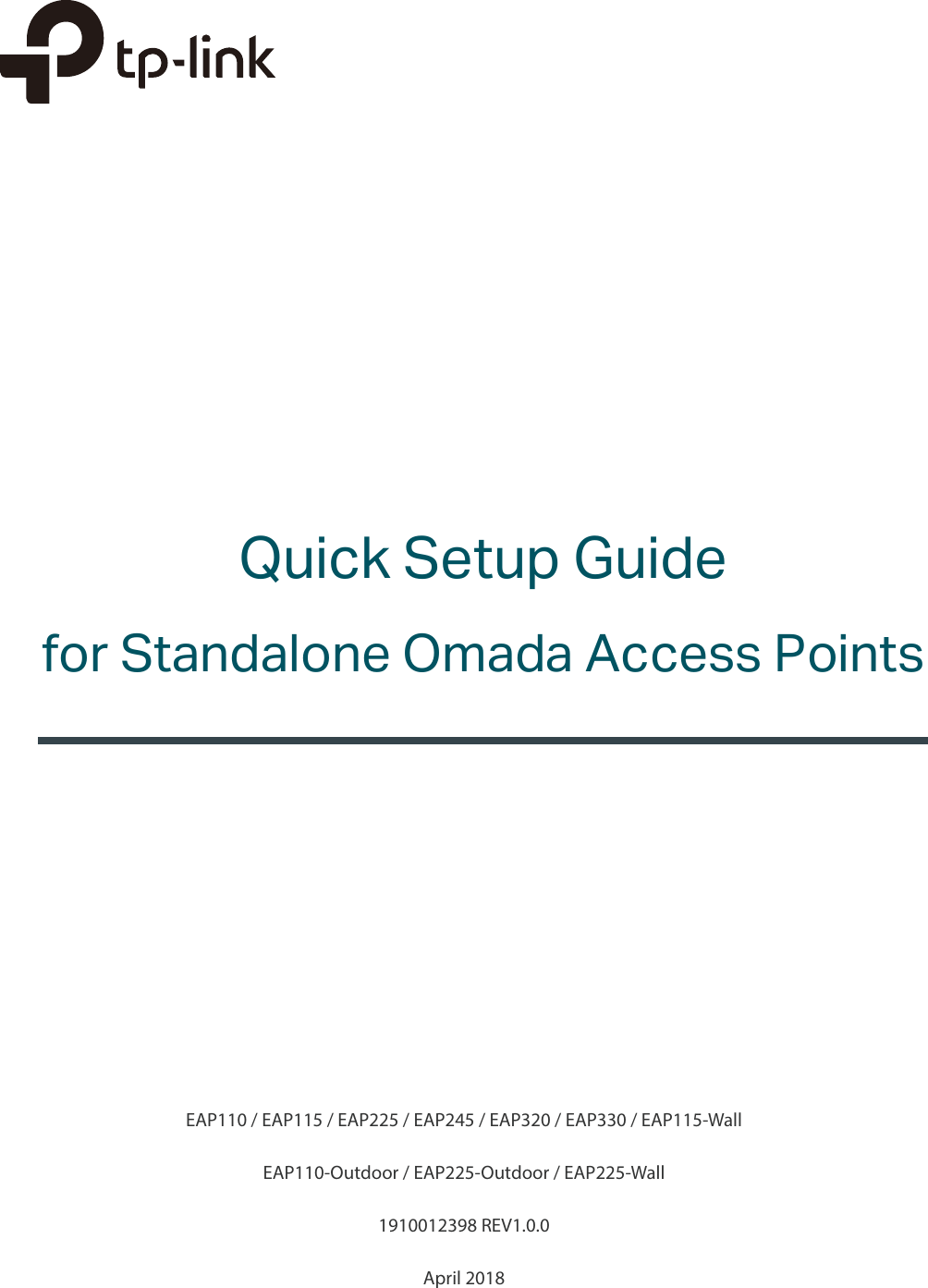 tp-link

Quick Setup Guide

for Standalone Omada Access Points

EAP110 / EAP115 / EAP225 / EAP245 / EAP320 / EAP330 / EAP115-Wall

EAP110-Outdoor / EAP225-Outdoor / EAP225-Wall

1910012398 REV1.0.0

April 2018